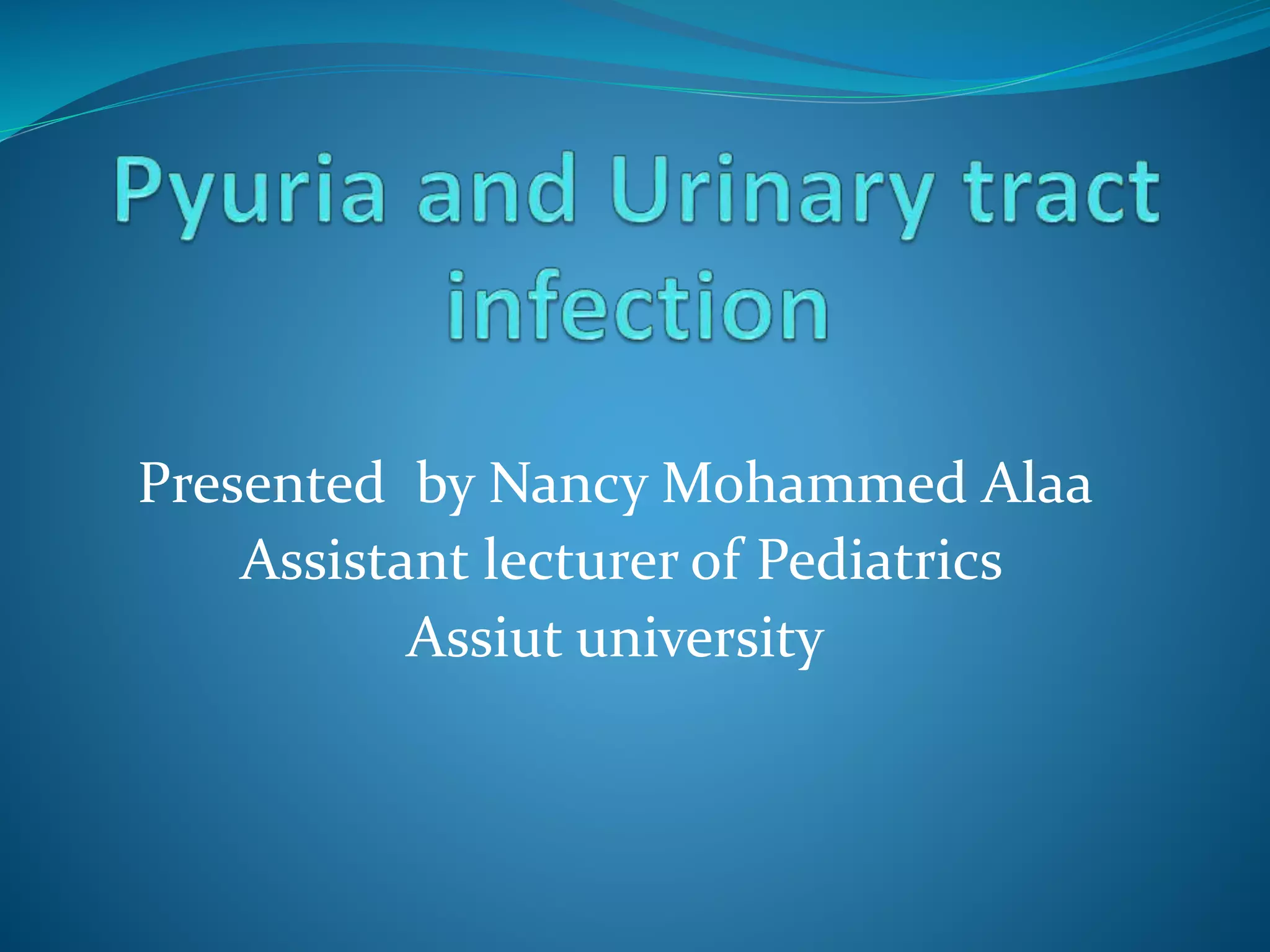 Pyuria and Urinary tract infection

Presented by Nancy Mohammed Alaa
Assistant lecturer of Pediatrics
Assiut university